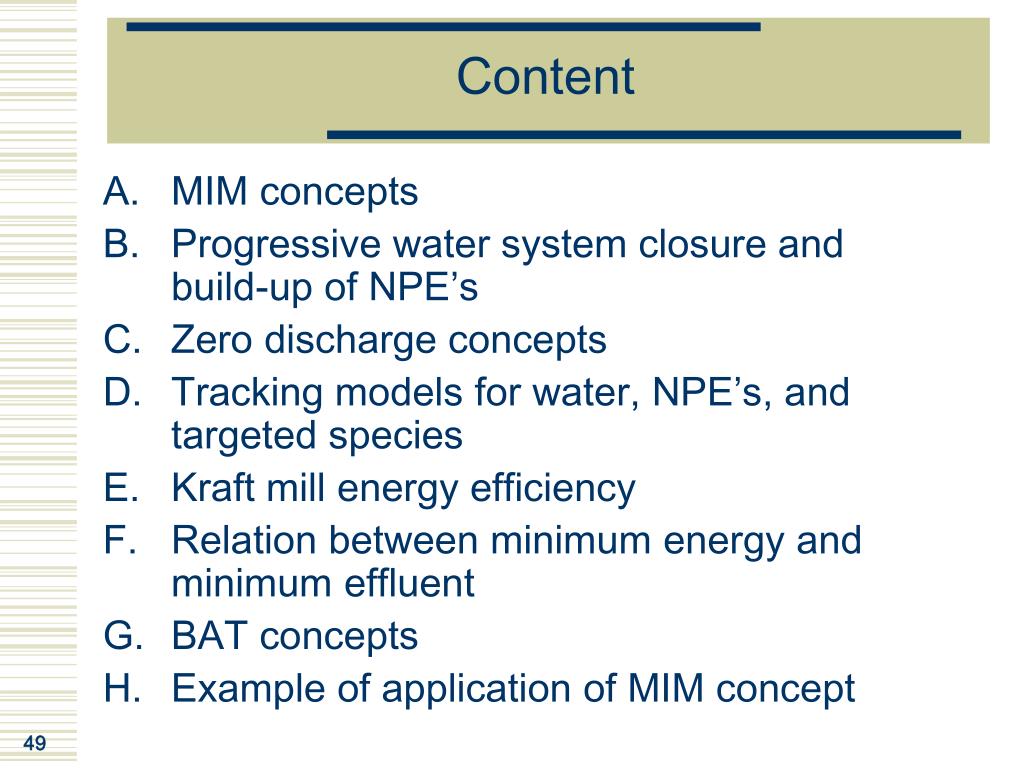 Content

A. MIM concepts
B. Progressive water system closure and build-up of NPE’s
C. Zero discharge concepts
D. Tracking models for water, NPE’s, and targeted species
E. Kraft mill energy efficiency
F. Relation between minimum energy and minimum effluent
G. BAT concepts
H. Example of application of MIM concept

49